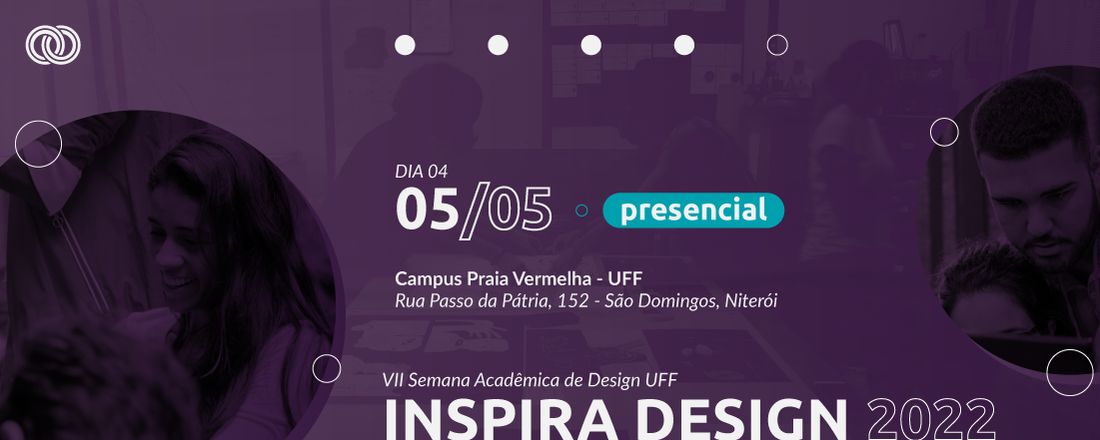 DIA 04
05/05
presencial

Campus Praia Vermelha - UFF
Rua Passo da Pátria, 152 - São Domingos, Niterói

VII Semana Acadêmica de Design UFF
INSPIRA DESIGN 2022